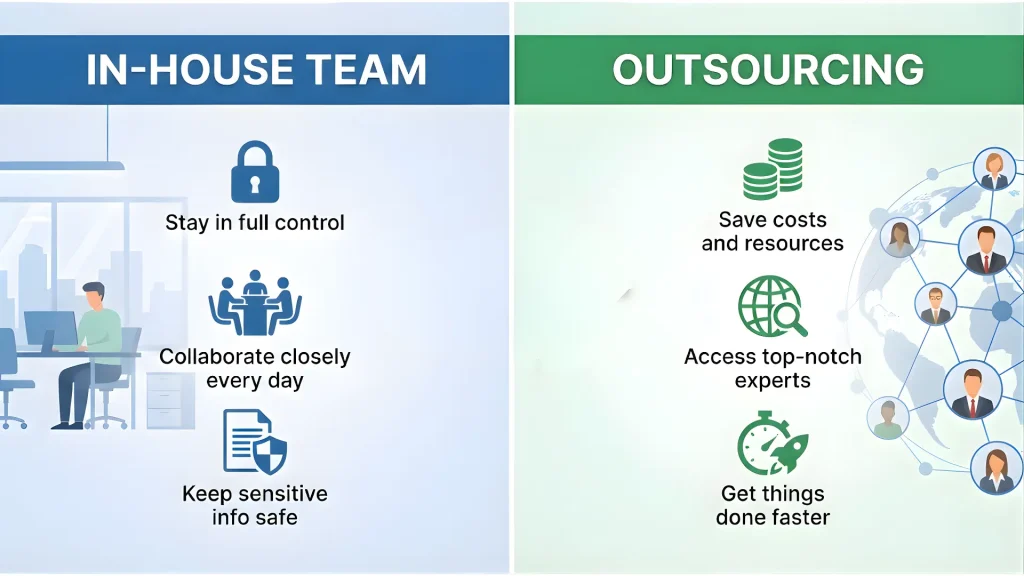 IN-HOUSE TEAM

Stay in full control

Collaborate closely every day

Keep sensitive info safe

OUTSOURCING

Save costs and resources

Access top-notch experts

Get things done faster